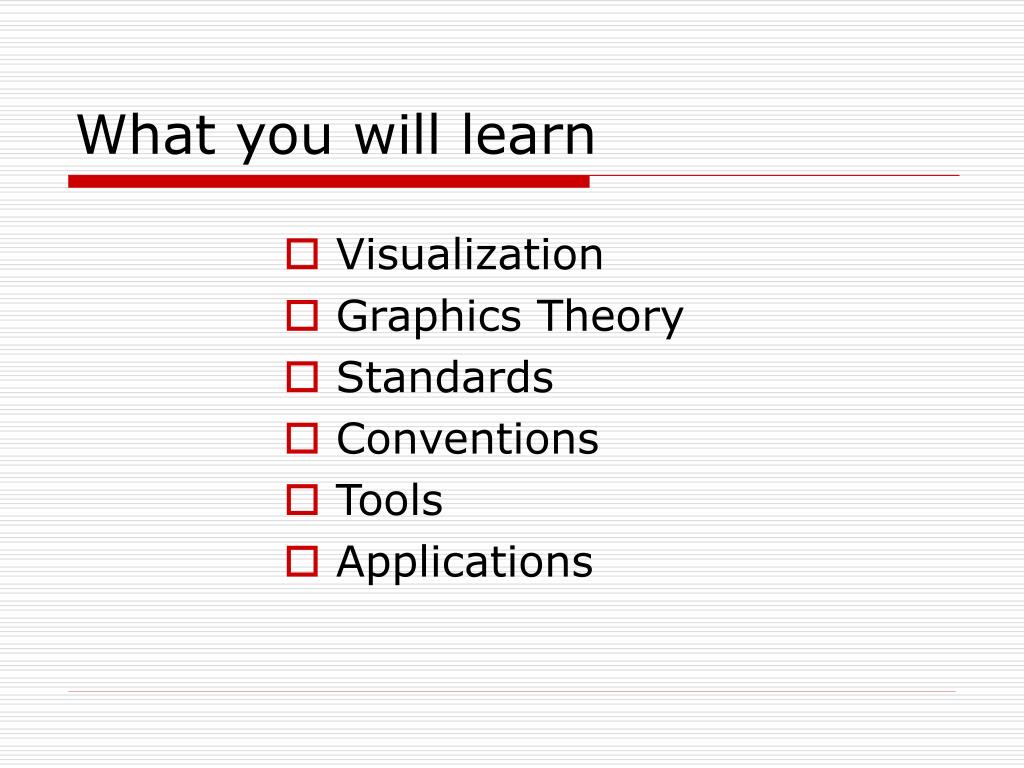 What you will learn

- Visualization
- Graphics Theory
- Standards
- Conventions
- Tools
- Applications